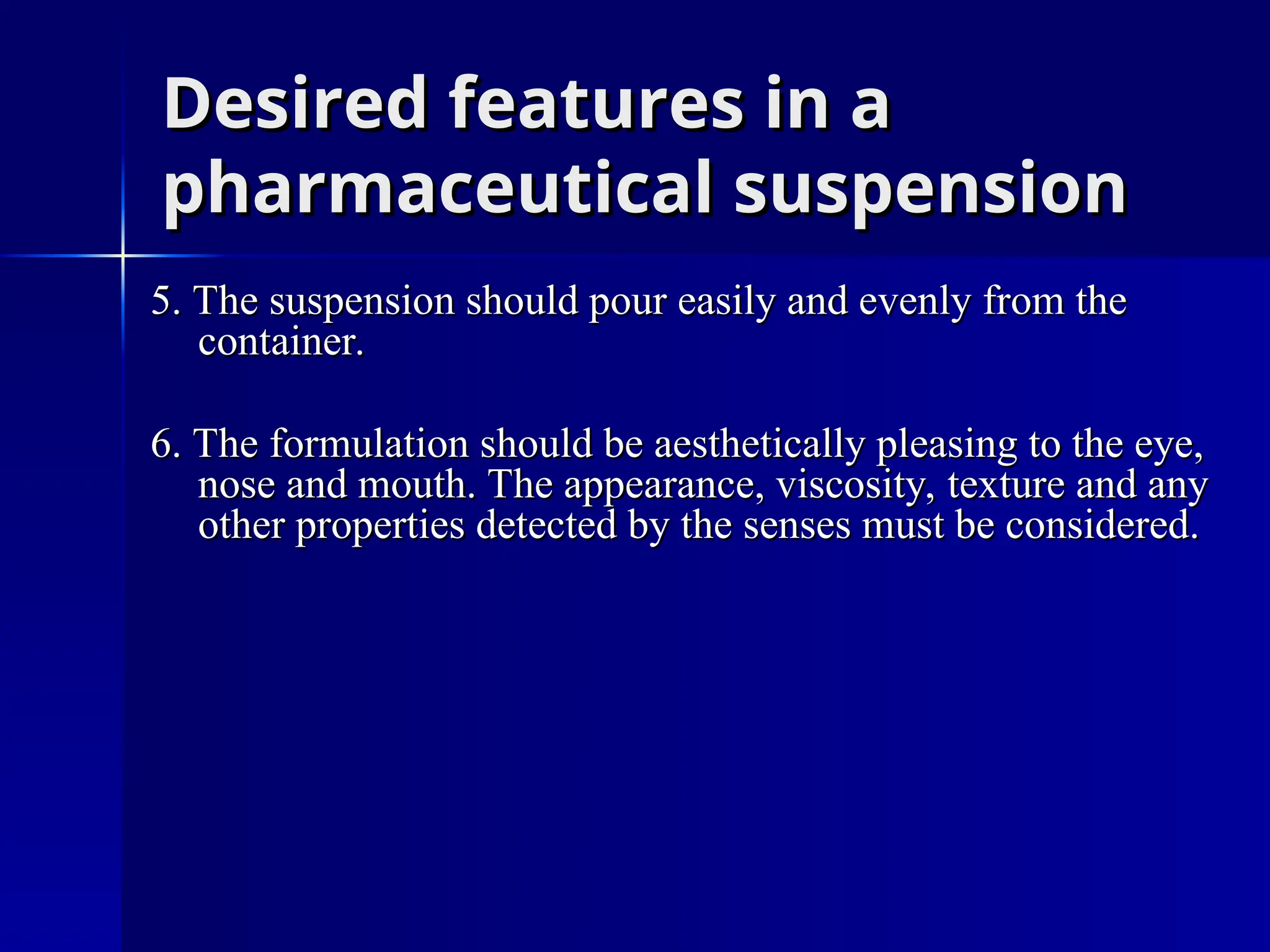 Desired features in a pharmaceutical suspension

5. The suspension should pour easily and evenly from the container.

6. The formulation should be aesthetically pleasing to the eye, nose and mouth. The appearance, viscosity, texture and any other properties detected by the senses must be considered.